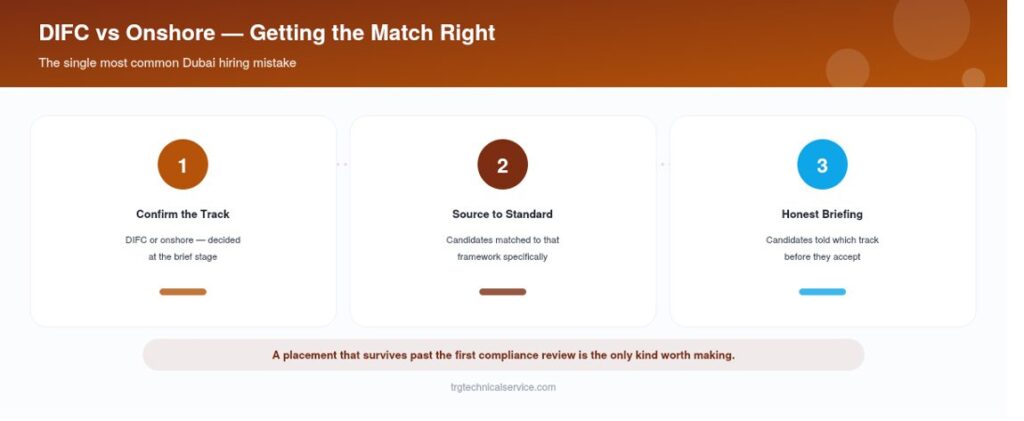 DIFC vs Onshore — Getting the Match Right

The single most common Dubai hiring mistake

1

Confirm the Track

DIFC or onshore — decided at the brief stage

2

Source to Standard

Candidates matched to that framework specifically

3

Honest Briefing

Candidates told which track before they accept

A placement that survives past the first compliance review is the only kind worth making.

trgtechnicalservice.com